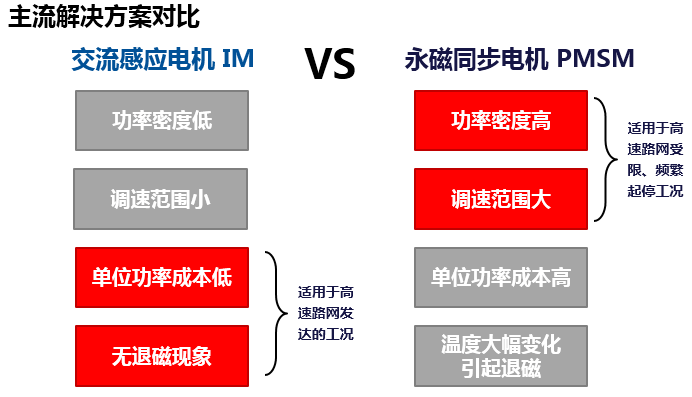 主流解决方案对比

交流感应电机 IM

VS

永磁同步电机 PMSM

功率密度低

调速范围小

单位功率成本低

无退磁现象

适用于高速路网发达的工况

功率密度高

调速范围大

适用于高速路网受限、频繁起停工况

单位功率成本高

温度大幅变化引起退磁